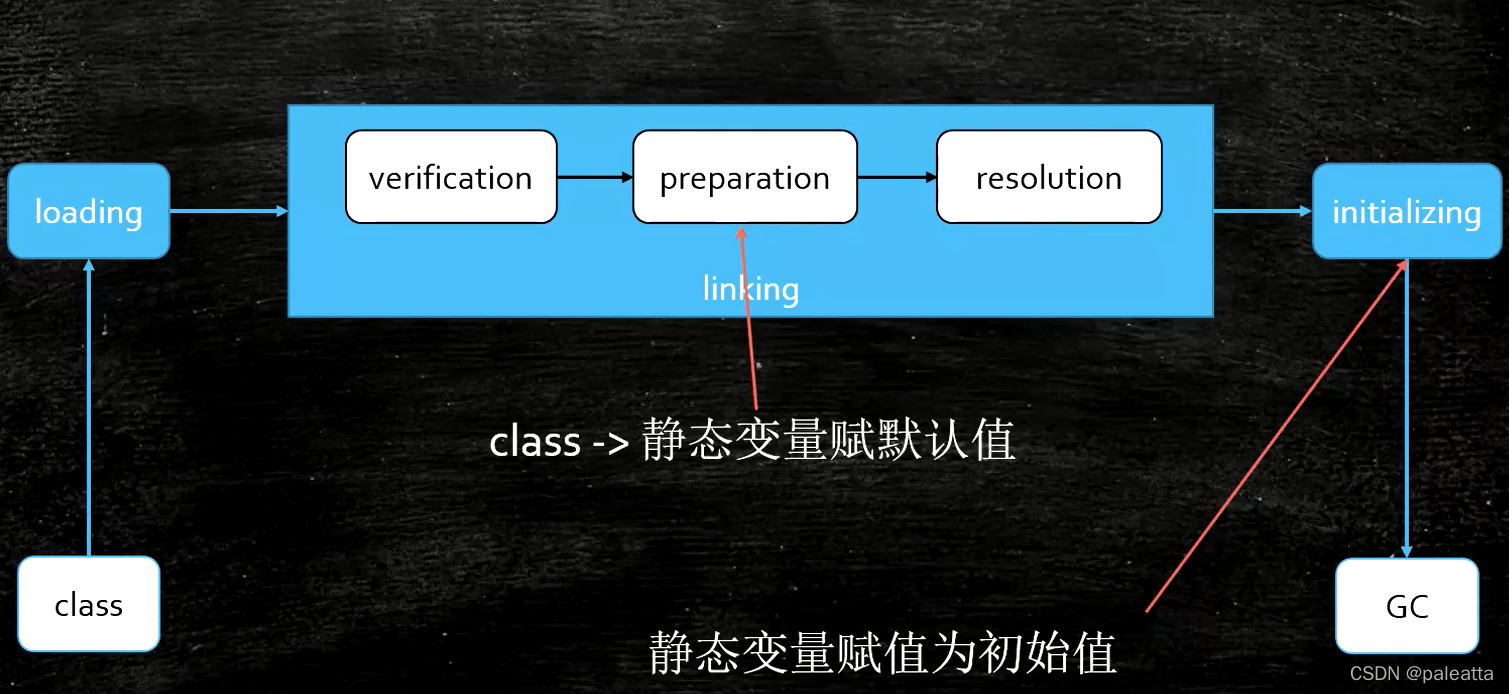 loading

verification

preparation

resolution

linking

initializing

class -> 静态变量赋默认值

class

GC

静态变量赋值为初始值

CSDN @paleatta